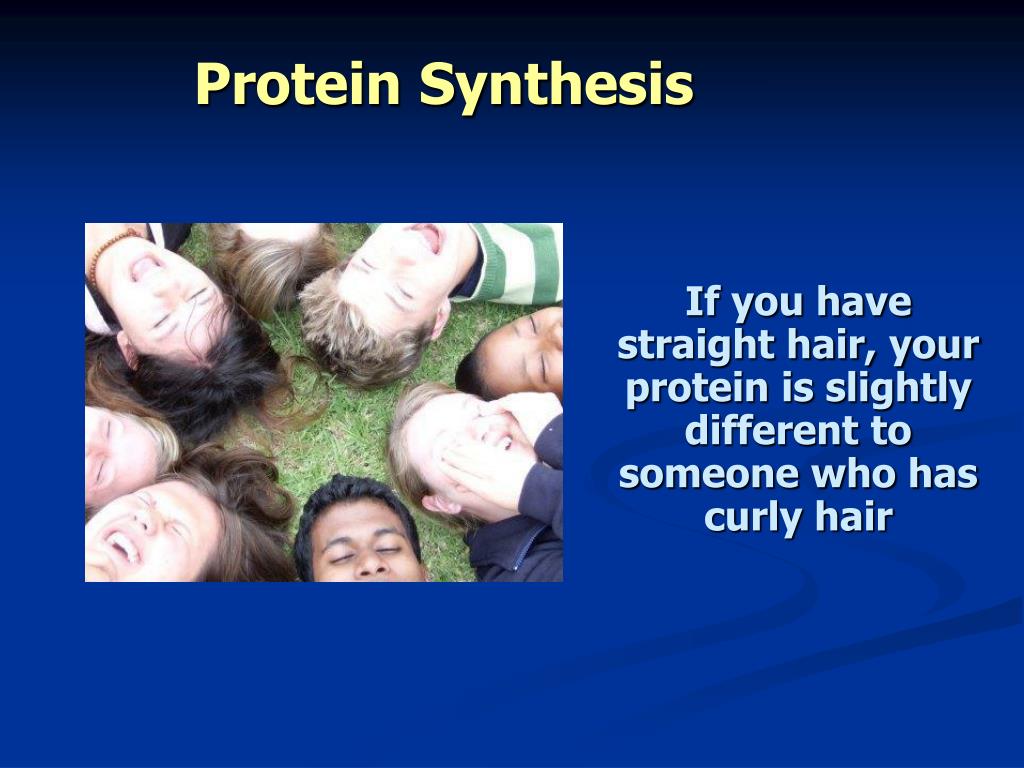 Protein Synthesis

If you have straight hair, your protein is slightly different to someone who has curly hair